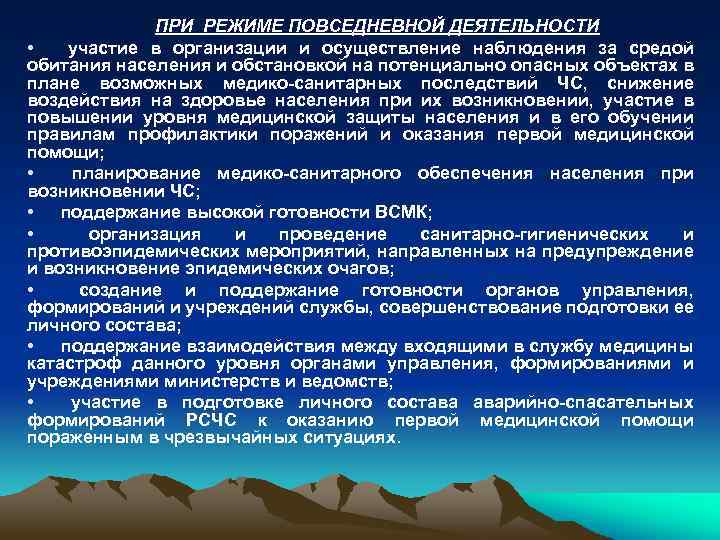 ПРИ РЕЖИМЕ ПОВСЕДНЕВНОЙ ДЕЯТЕЛЬНОСТИ

• участие в организации и осуществление наблюдения за средой обитания населения и обстановкой на потенциально опасных объектах в плане возможных медико-санитарных последствий ЧС, снижение воздействия на здоровье населения при их возникновении, участие в повышении уровня медицинской защиты населения и в его обучении правилам профилактики поражений и оказания первой медицинской помощи;

• планирование медико-санитарного обеспечения населения при возникновении ЧС;

• поддержание высокой готовности ВСМК;

• организация и проведение санитарно-гигиенических и противоэпидемических мероприятий, направленных на предупреждение и возникновение эпидемических очагов;

• создание и поддержание готовности органов управления, формирований и учреждений службы, совершенствование подготовки ее личного состава;

• поддержание взаимодействия между входящими в службу медицины катастроф данного уровня органами управления, формированиями и учреждениями министерств и ведомств;

• участие в подготовке личного состава аварийно-спасательных формирований РСЧС к оказанию первой медицинской помощи пораженным в чрезвычайных ситуациях.